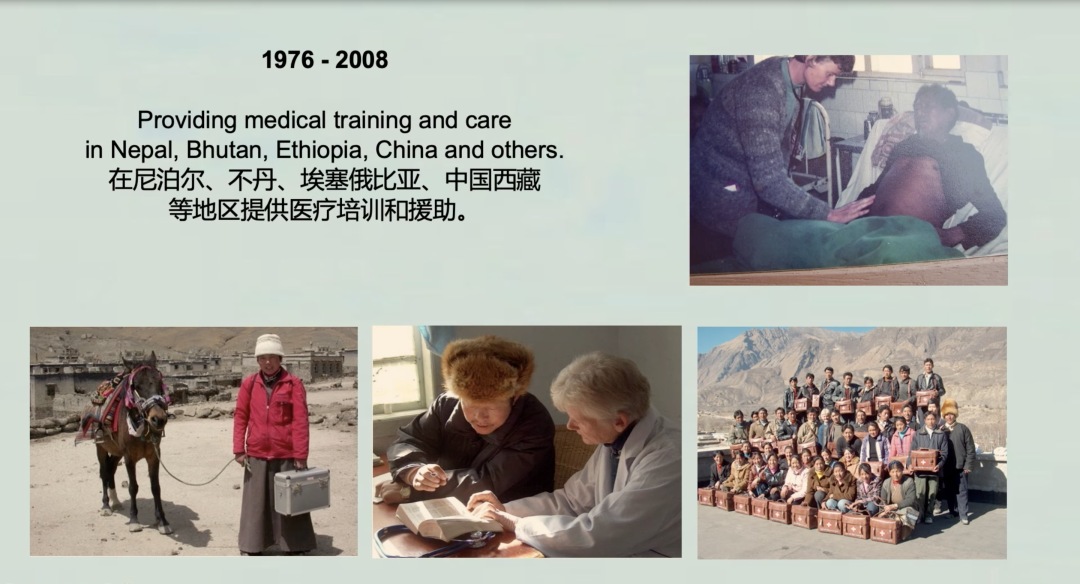 1976 - 2008

Providing medical training and care in Nepal, Bhutan, Ethiopia, China and others.
在尼泊尔、不丹、埃塞俄比亚、中国西藏等地区提供医疗培训和援助。